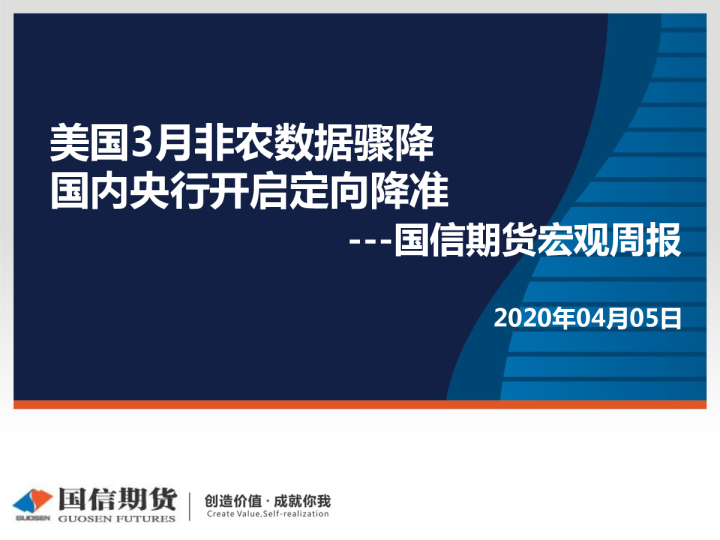 美国3月非农数据骤降
国内央行开启定向降准

---国信期货宏观周报

2020年04月05日

GUOSEN 国信期货 GUOSEN FUTURES

创造价值 · 成就你我
Create Value,Self-realization